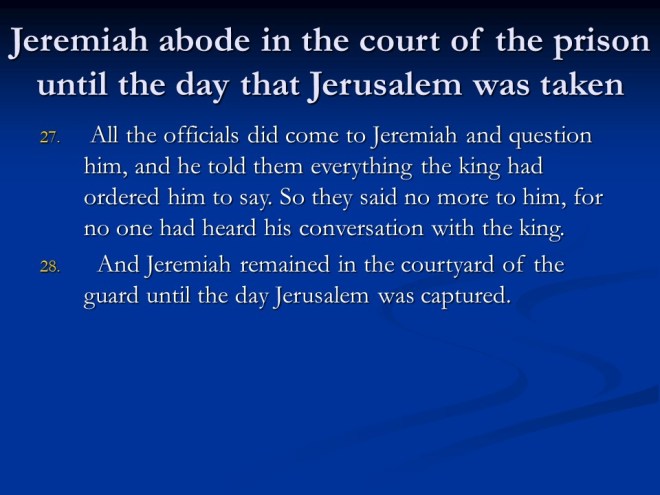 Jeremiah abode in the court of the prison until the day that Jerusalem was taken

27. All the officials did come to Jeremiah and question him, and he told them everything the king had ordered him to say. So they said no more to him, for no one had heard his conversation with the king.

28. And Jeremiah remained in the courtyard of the guard until the day Jerusalem was captured.